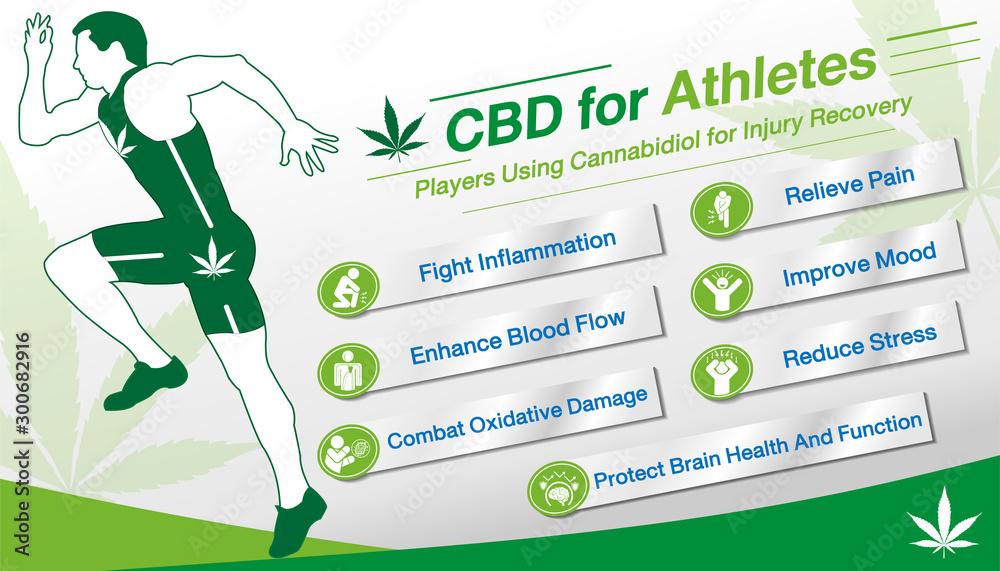 CBD for Athletes
Players Using Cannabidiol for Injury Recovery

Fight Inflammation

Enhance Blood Flow

Combat Oxidative Damage

Relieve Pain

Improve Mood

Reduce Stress

Protect Brain Health And Function

Adobe Stock | #300682916